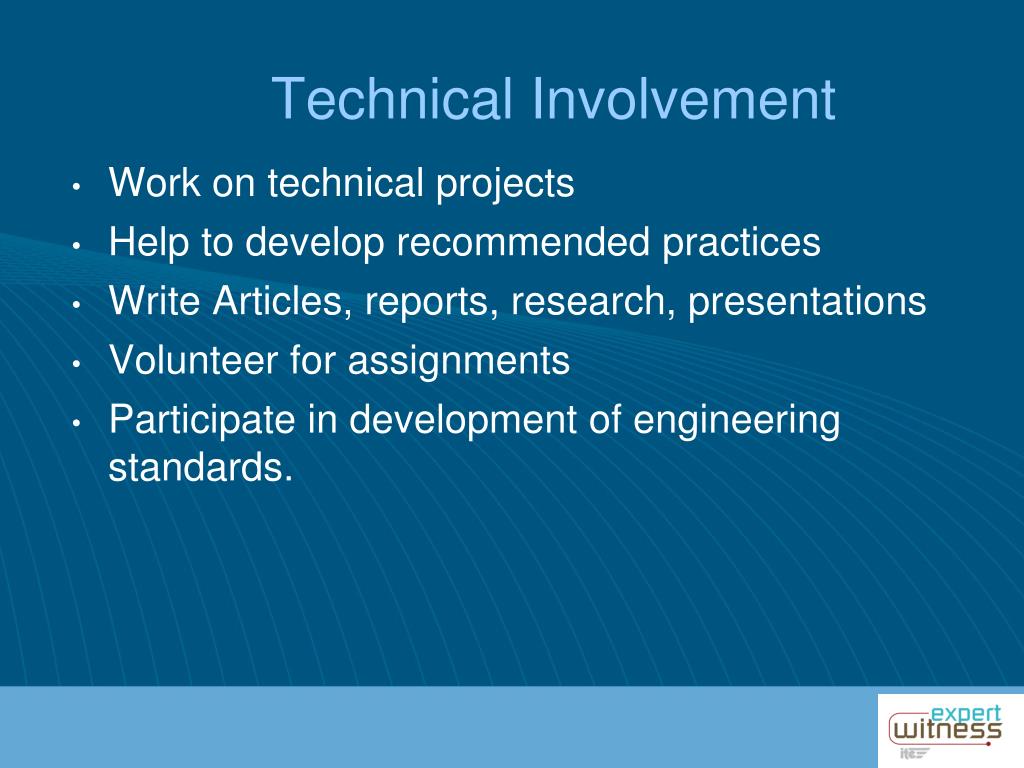 Technical Involvement

• Work on technical projects
• Help to develop recommended practices
• Write Articles, reports, research, presentations
• Volunteer for assignments
• Participate in development of engineering standards.

expert
witness
ite